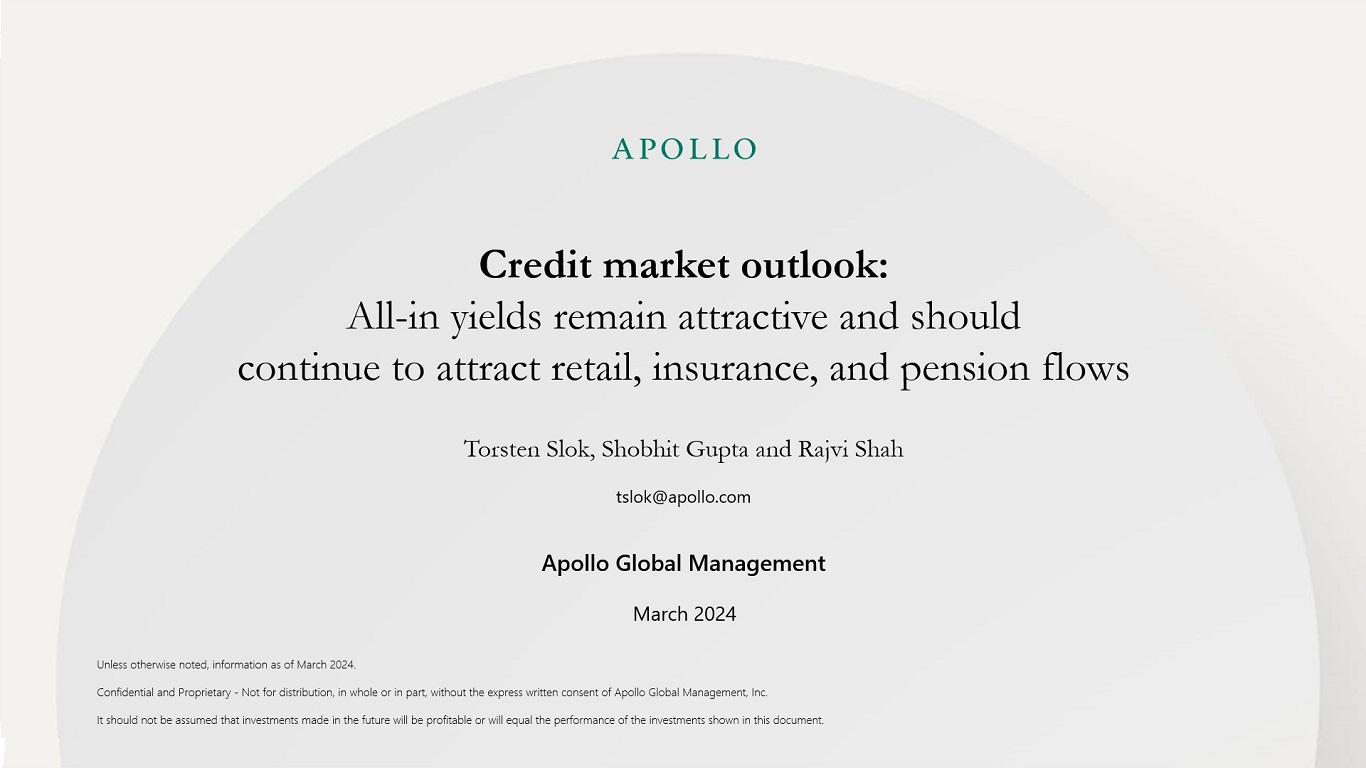 APOLLO

Credit market outlook:
All-in yields remain attractive and should continue to attract retail, insurance, and pension flows

Torsten Slok, Shobhit Gupta and Rajvi Shah

tslok@apollo.com

Apollo Global Management

March 2024

Unless otherwise noted, information as of March 2024.

Confidential and Proprietary - Not for distribution, in whole or in part, without the express written consent of Apollo Global Management, Inc.

It should not be assumed that investments made in the future will be profitable or will equal the performance of the investments shown in this document.